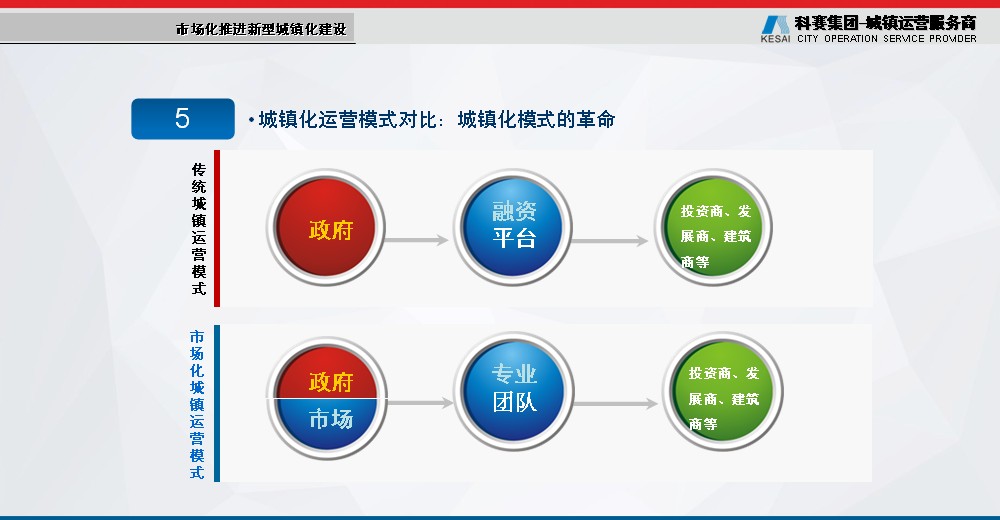 市场化推进新型城镇化建设

科赛集团-城镇运营服务商
KESAI CITY OPERATION SERVICE PROVIDER

5

• 城镇化运营模式对比：城镇化模式的革命

传统城镇运营模式

政府

融资平台

投资商、发展商、建筑商等

市场化城镇运营模式

政府

市场

专业团队

投资商、发展商、建筑商等